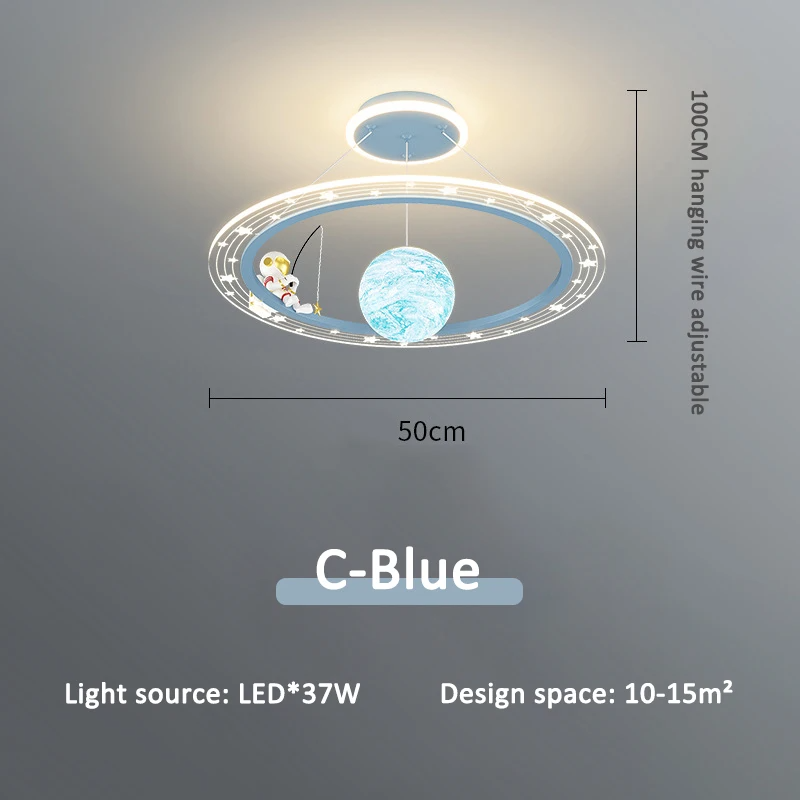 100CM hanging wire adjustable

50cm

C-Blue

Light source: LED*37W

Design space: 10-15m²